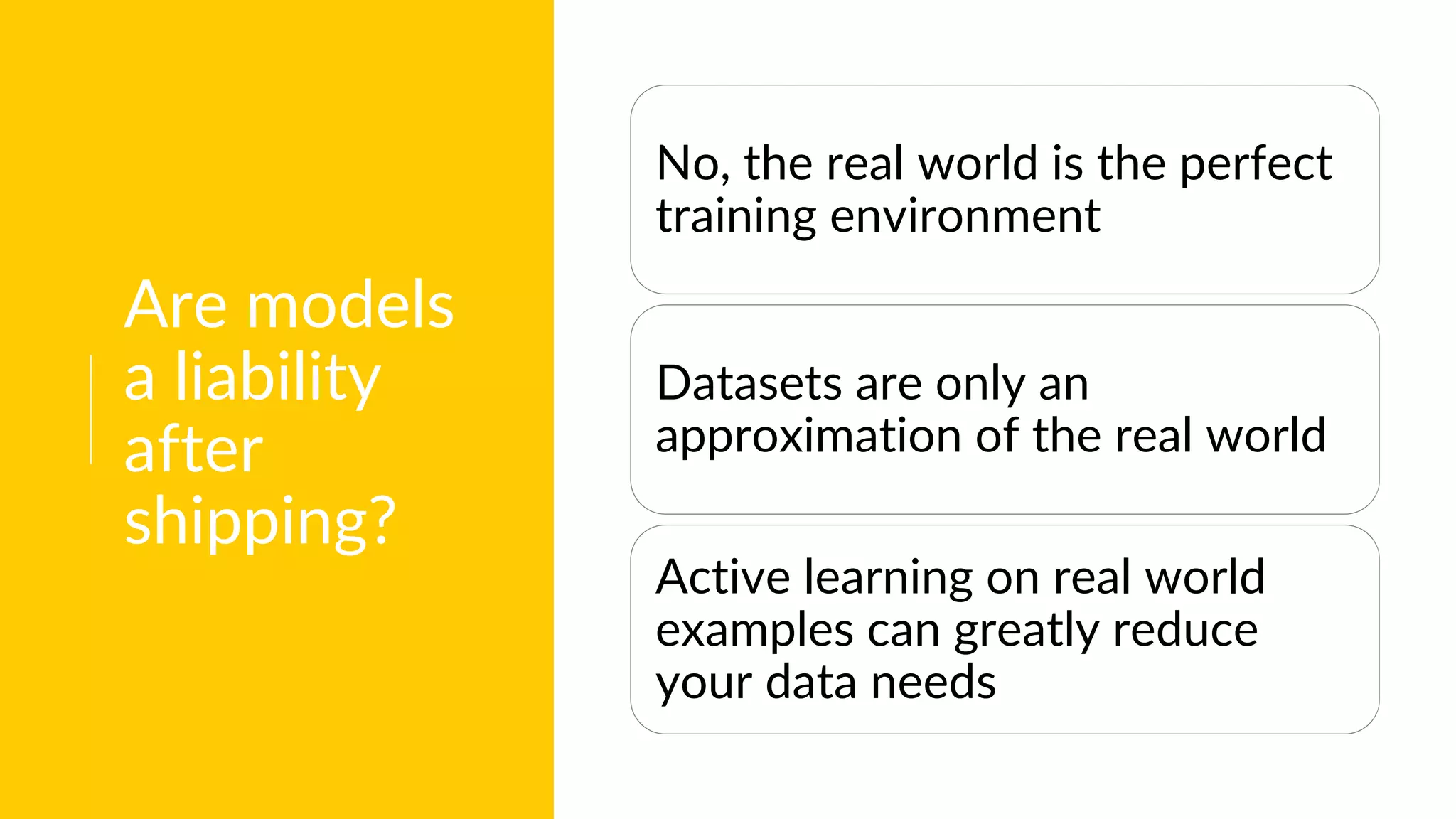 Are models a liability after shipping?

No, the real world is the perfect training environment

Datasets are only an approximation of the real world

Active learning on real world examples can greatly reduce your data needs